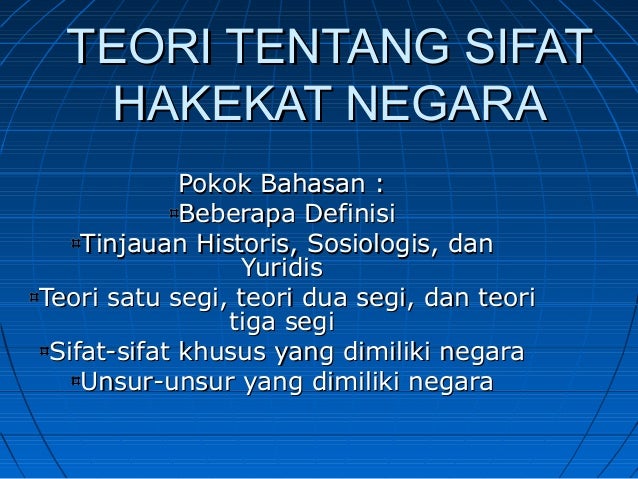 TEORI TENTANG SIFAT HAKEKAT NEGARA

Pokok Bahasan :

¤Beberapa Definisi

¤Tinjauan Historis, Sosiologis, dan Yuridis

¤Teori satu segi, teori dua segi, dan teori tiga segi

¤Sifat-sifat khusus yang dimiliki negara

¤Unsur-unsur yang dimiliki negara